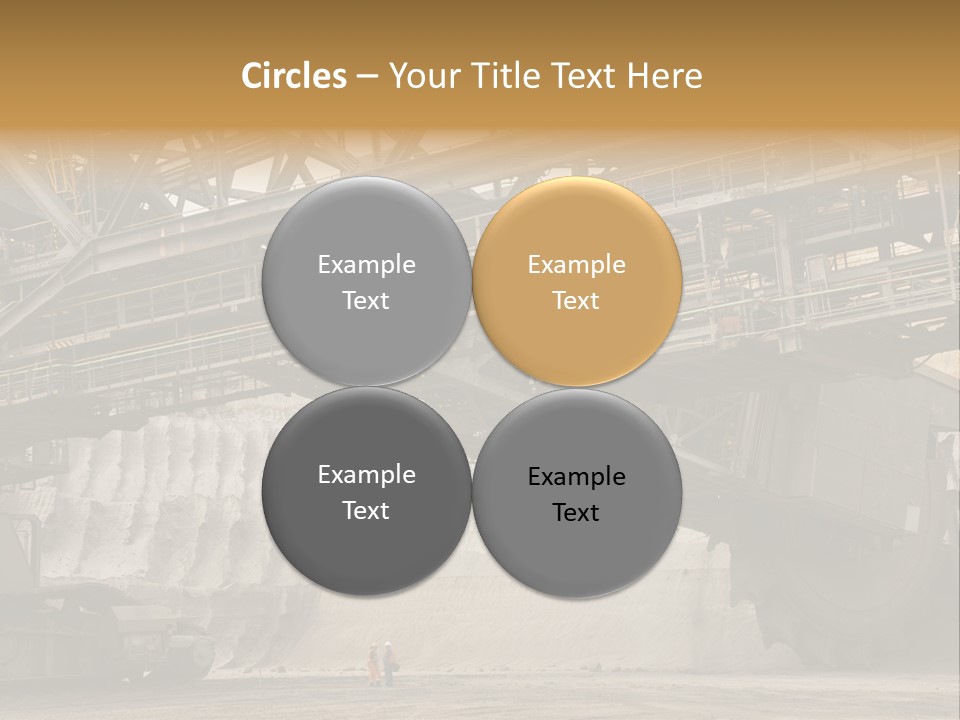 Circles – Your Title Text Here

Example Text

Example Text

Example Text

Example Text